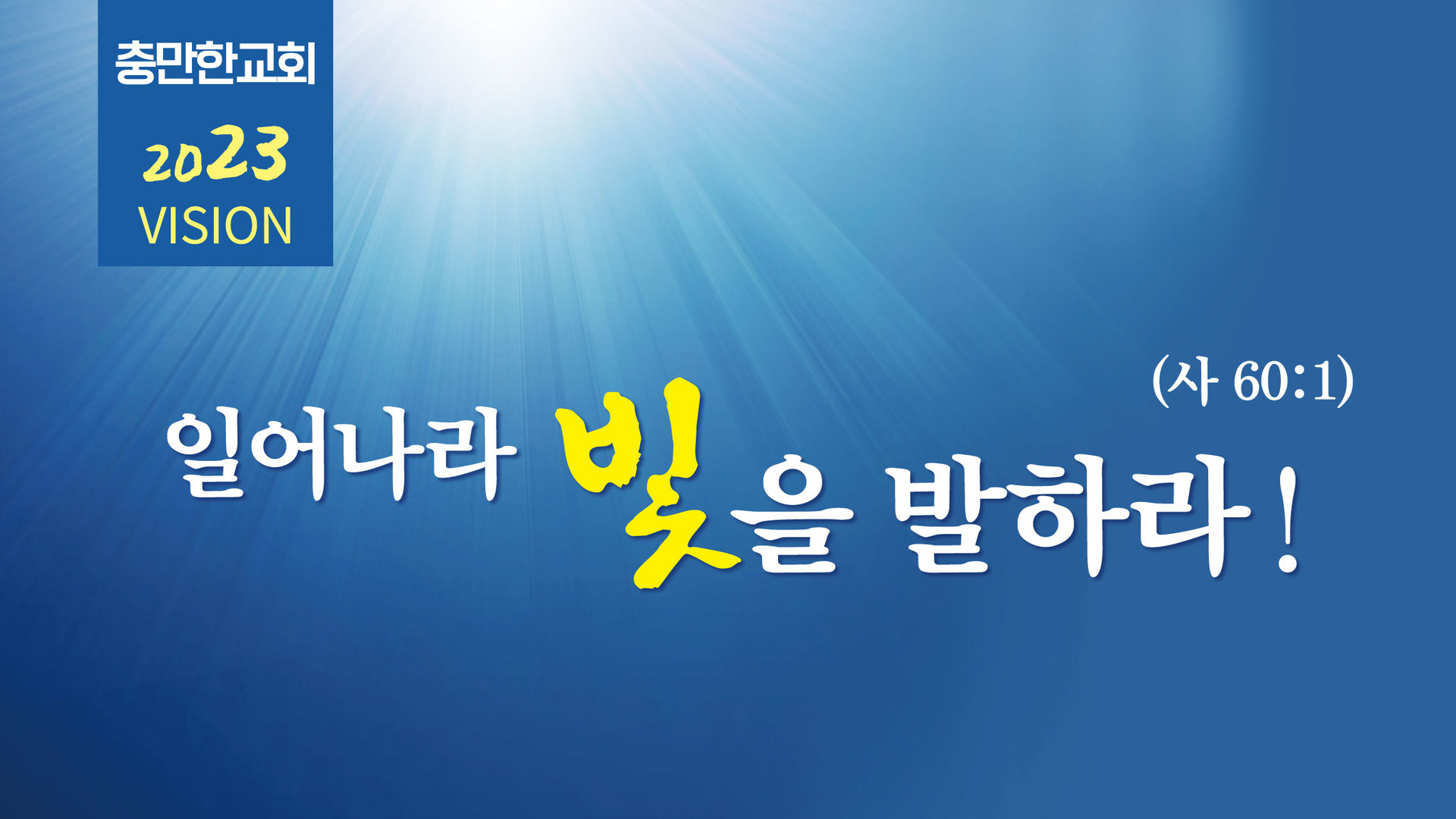 충만한교회
2023
VISION

(사 60:1)
일어나라 빛을 발하라!